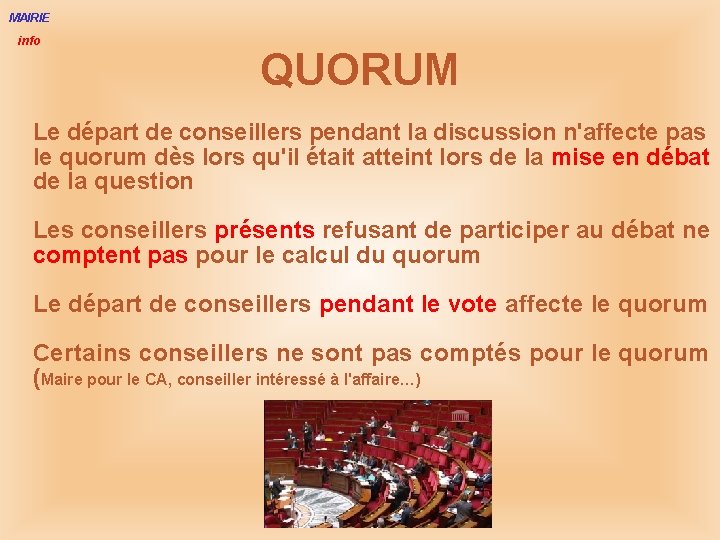 MAIRIE
info

QUORUM

Le départ de conseillers pendant la discussion n'affecte pas le quorum dès lors qu'il était atteint lors de la mise en débat de la question

Les conseillers présents refusant de participer au débat ne comptent pas pour le calcul du quorum

Le départ de conseillers pendant le vote affecte le quorum

Certains conseillers ne sont pas comptés pour le quorum (Maire pour le CA, conseiller intéressé à l'affaire...)